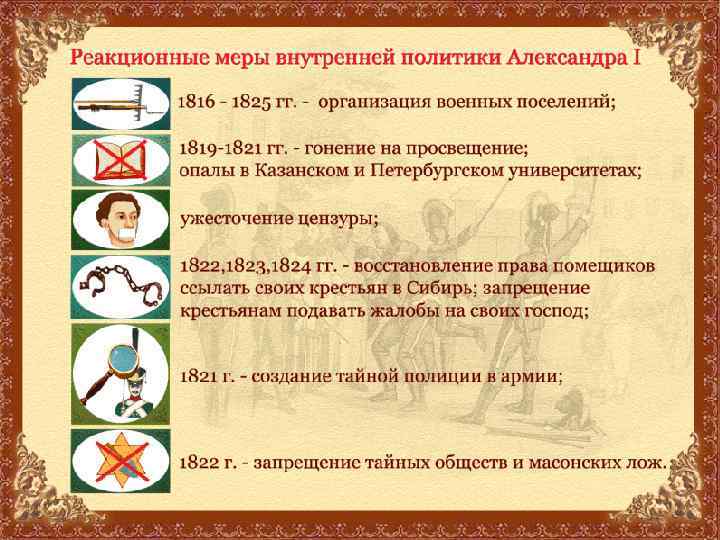 Реакционные меры внутренней политики Александра I

1816 - 1825 гг. - организация военных поселений;

1819-1821 гг. - гонение на просвещение; опалы в Казанском и Петербургском университетах;

ужесточение цензуры;

1822,1823,1824 гг. - восстановление права помещиков ссылать своих крестьян в Сибирь; запрещение крестьянам подавать жалобы на своих господ;

1821 г. - создание тайной полиции в армии;

1822 г. - запрещение тайных обществ и масонских лож.